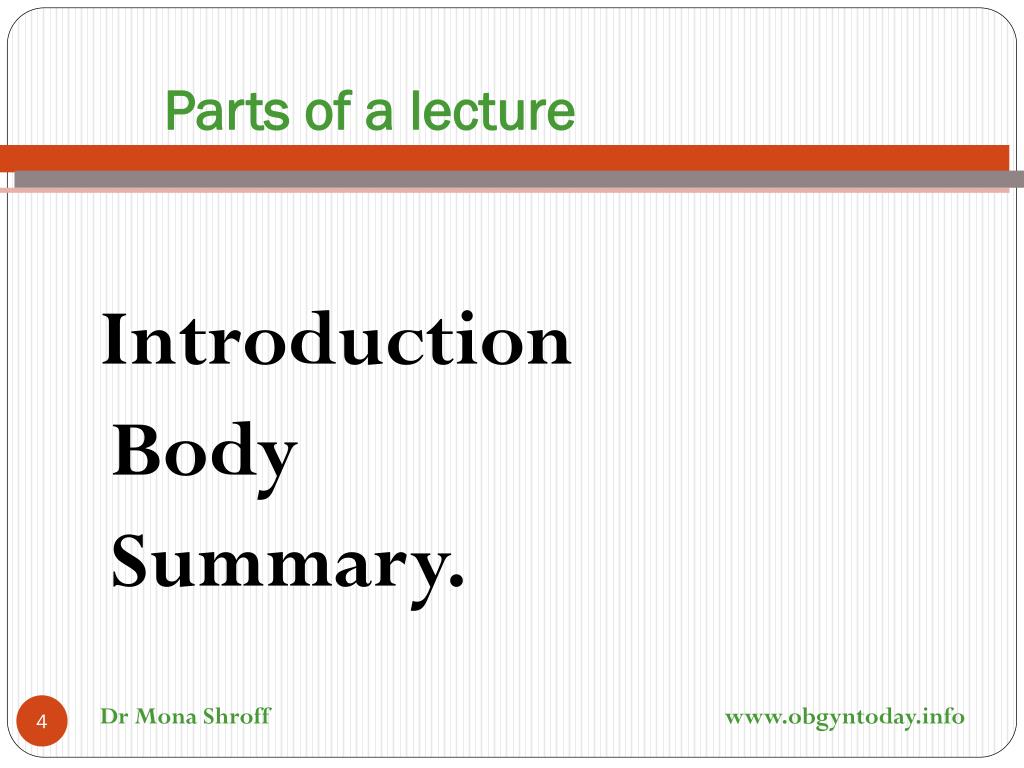 Parts of a lecture

Introduction
Body
Summary.

4

Dr Mona Shroff

www.obgyntoday.info